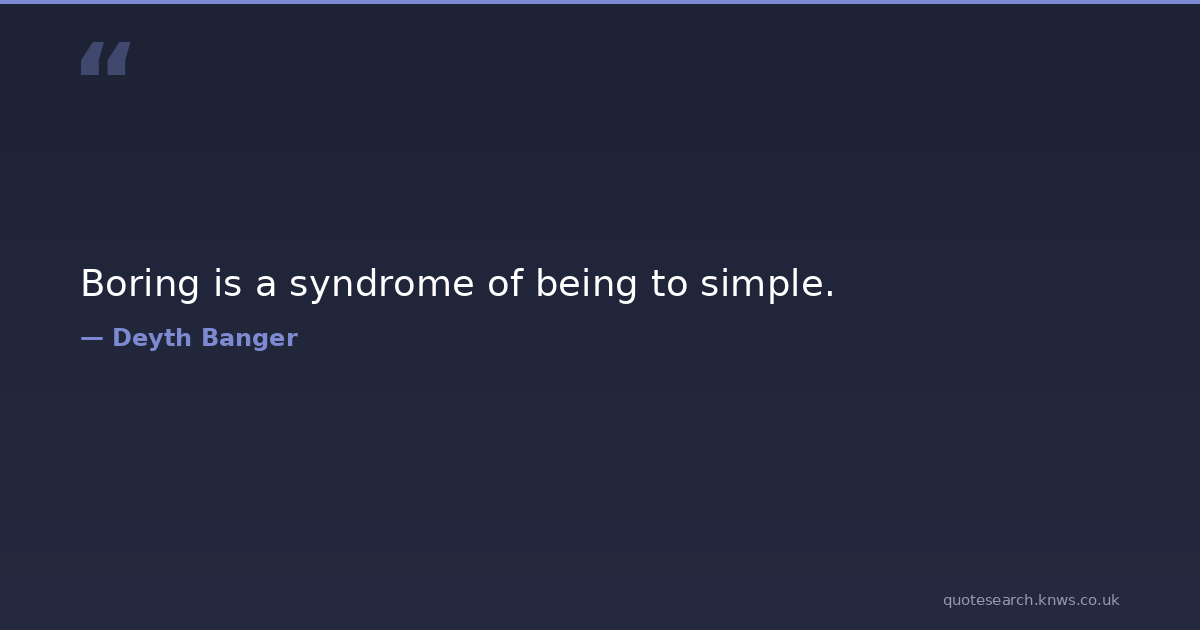 “

Boring is a syndrome of being to simple.

— Deyth Banger

quotesearch.knws.co.uk